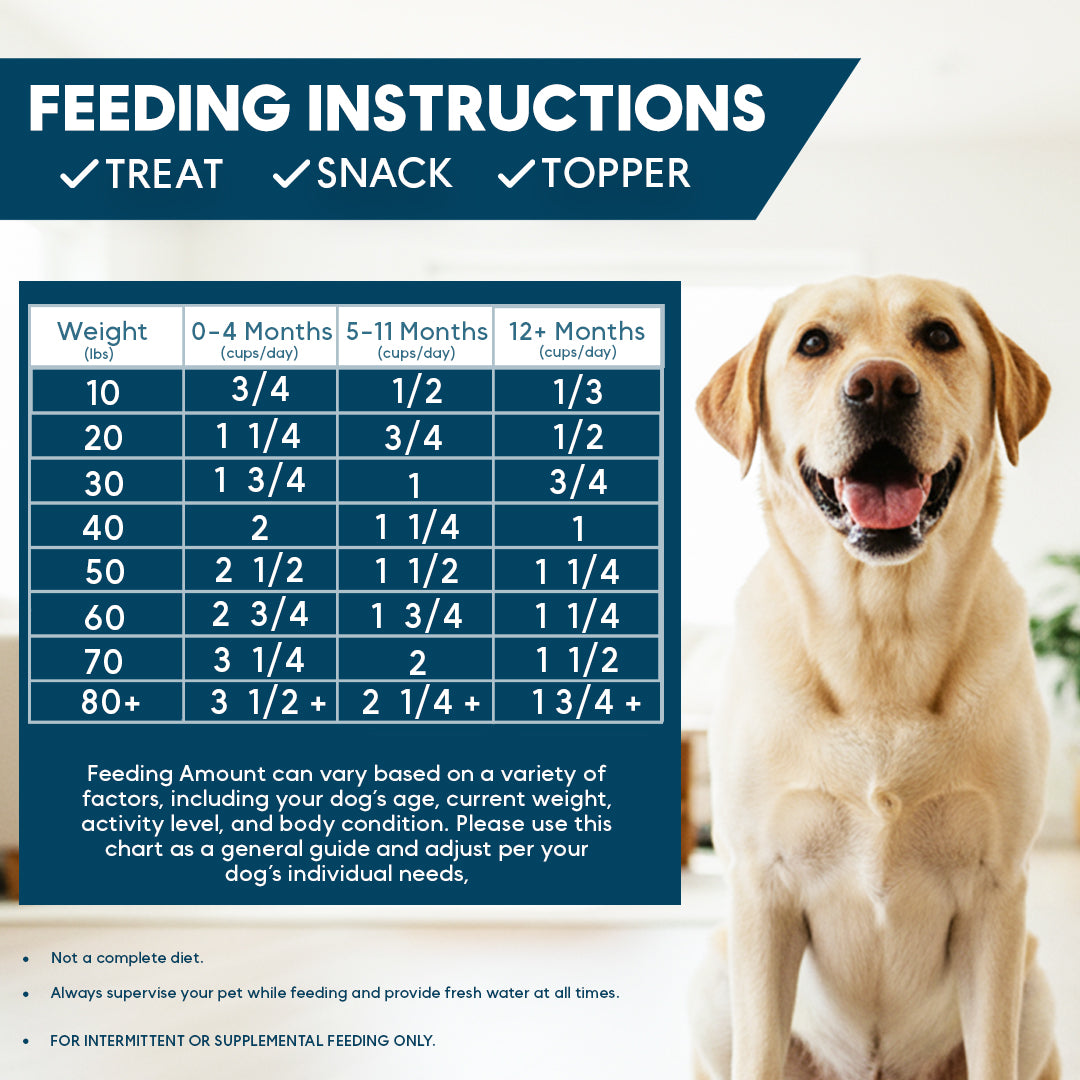 FEEDING INSTRUCTIONS
✓TREAT ✓SNACK ✓TOPPER

| Weight (lbs) | 0-4 Months (cups/day) | 5-11 Months (cups/day) | 12+ Months (cups/day) |
|---|---|---|---|
| 10 | 3/4 | 1/2 | 1/3 |
| 20 | 1 1/4 | 3/4 | 1/2 |
| 30 | 1 3/4 | 1 | 3/4 |
| 40 | 2 | 1 1/4 | 1 |
| 50 | 2 1/2 | 1 1/2 | 1 1/4 |
| 60 | 2 3/4 | 1 3/4 | 1 1/4 |
| 70 | 3 1/4 | 2 | 1 1/2 |
| 80+ | 3 1/2 + | 2 1/4 + | 1 3/4 + |

Feeding Amount can vary based on a variety of factors, including your dog's age, current weight, activity level, and body condition. Please use this chart as a general guide and adjust per your dog's individual needs,

• Not a complete diet.
• Always supervise your pet while feeding and provide fresh water at all times.
• FOR INTERMITTENT OR SUPPLEMENTAL FEEDING ONLY.